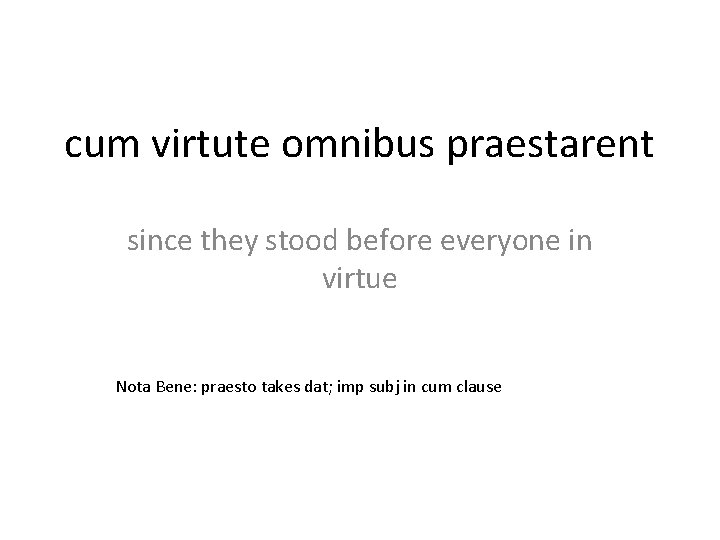 cum virtute omnibus praestarent

since they stood before everyone in virtue

Nota Bene: praesto takes dat; imp subj in cum clause